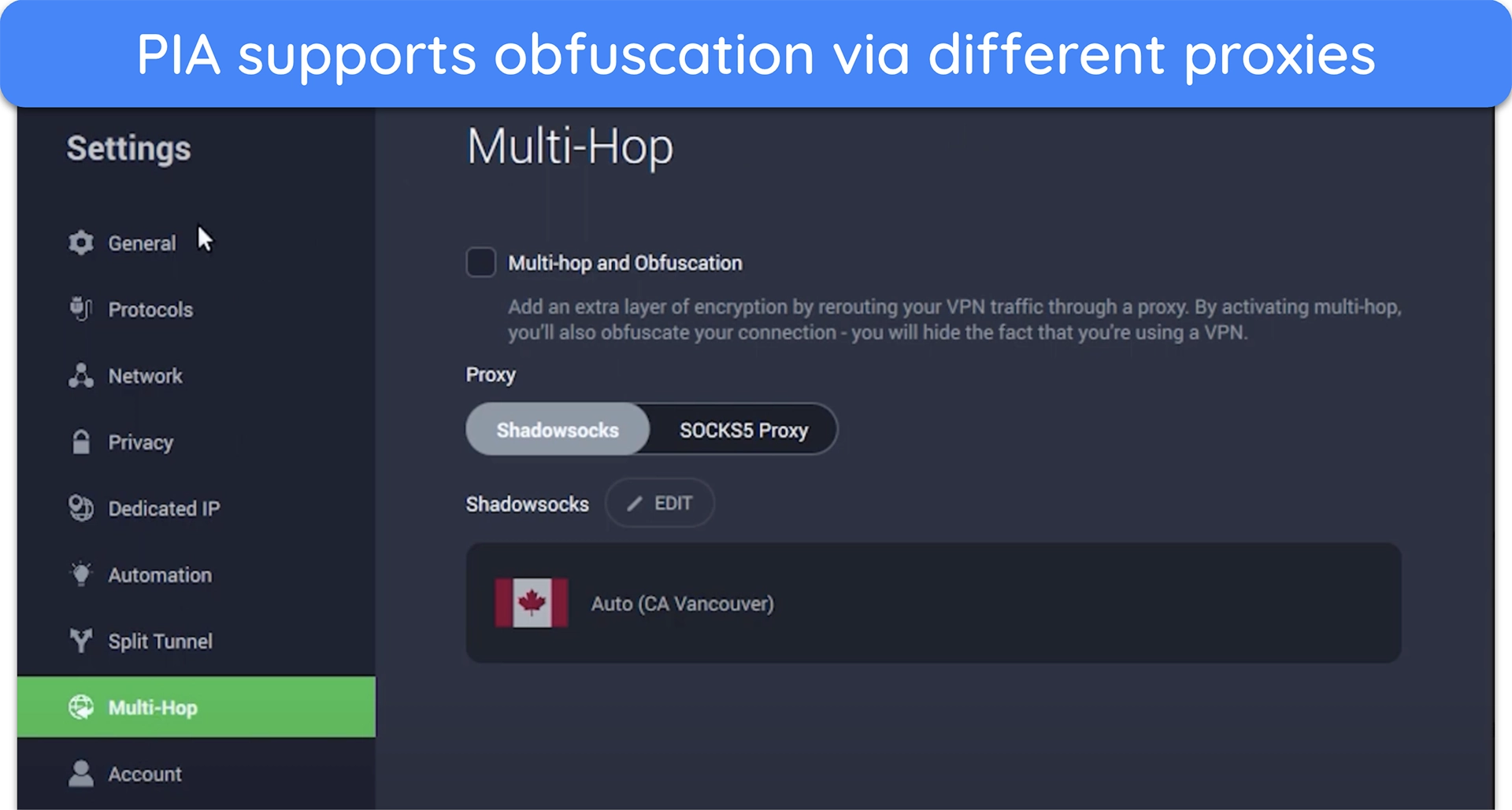 PIA supports obfuscation via different proxies

Settings

General

Protocols

Network

Privacy

Dedicated IP

Automation

Split Tunnel

Multi-Hop

Account

Multi-Hop

Multi-hop and Obfuscation

Add an extra layer of encryption by rerouting your VPN traffic through a proxy. By activating multi-hop, you'll also obfuscate your connection - you will hide the fact that you're using a VPN.

Proxy

Shadowsocks

SOCKS5 Proxy

Shadowsocks

EDIT

Auto (CA Vancouver)